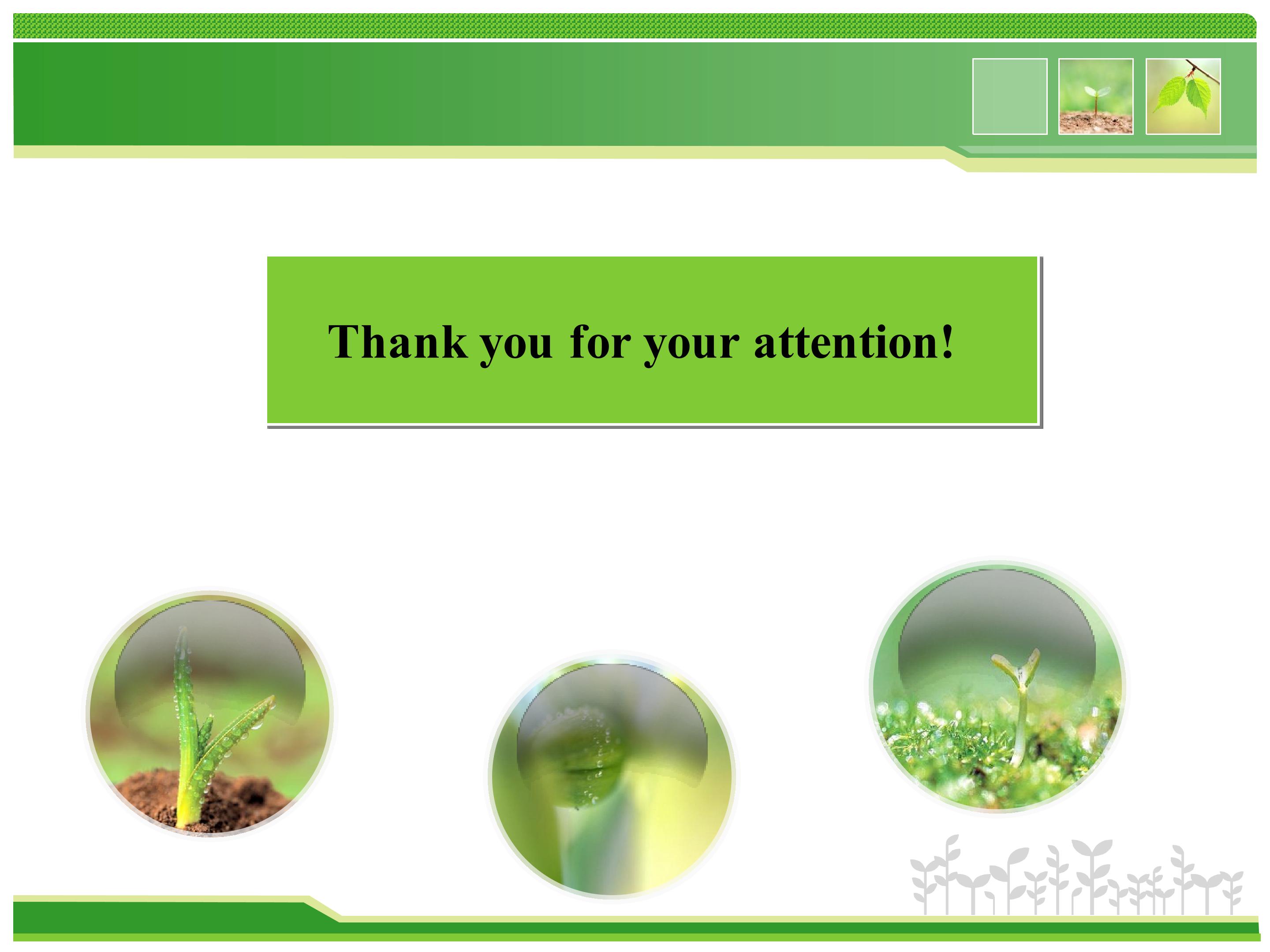 Thank you for your attention!